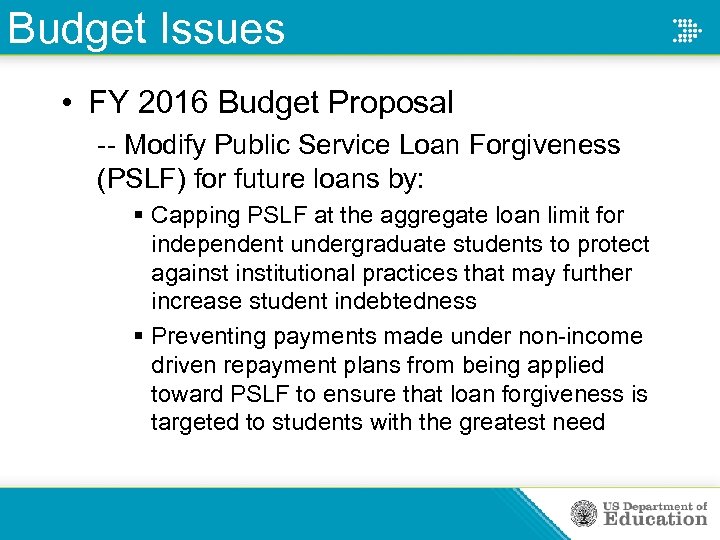 Budget Issues

• FY 2016 Budget Proposal

-- Modify Public Service Loan Forgiveness (PSLF) for future loans by:

▪ Capping PSLF at the aggregate loan limit for independent undergraduate students to protect against institutional practices that may further increase student indebtedness

▪ Preventing payments made under non-income driven repayment plans from being applied toward PSLF to ensure that loan forgiveness is targeted to students with the greatest need

US Department of Education